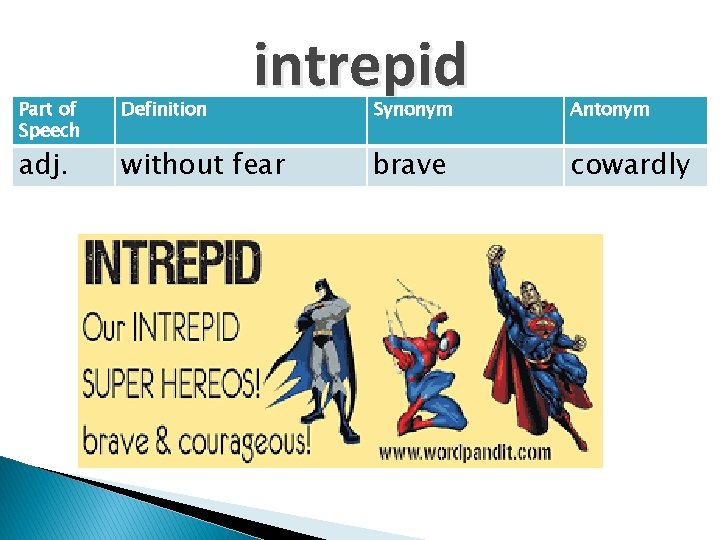 intrepid

| Part of Speech | Definition | Synonym | Antonym |
|---|---|---|---|
| adj. | without fear | brave | cowardly |

INTREPID

Our INTREPID SUPER HEREOS!

brave & courageous!

www.wordpandit.com